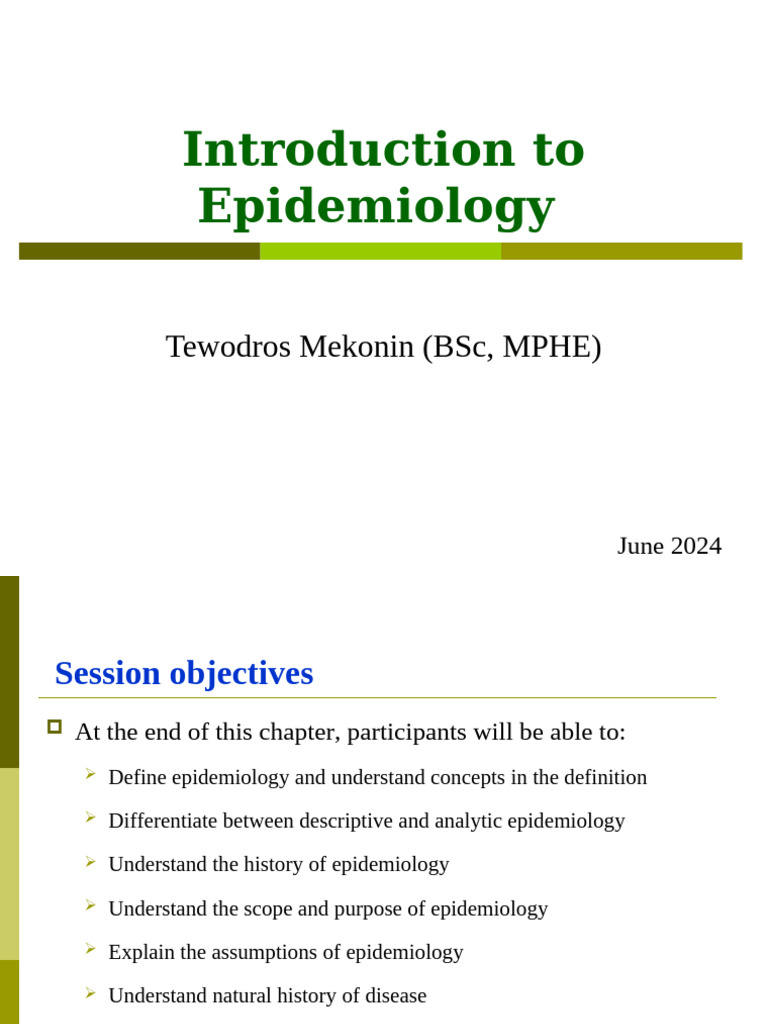 Introduction to Epidemiology

Tewodros Mekonin (BSc, MPHE)

June 2024

Session objectives

At the end of this chapter, participants will be able to:

Define epidemiology and understand concepts in the definition

Differentiate between descriptive and analytic epidemiology

Understand the history of epidemiology

Understand the scope and purpose of epidemiology

Explain the assumptions of epidemiology

Understand natural history of disease